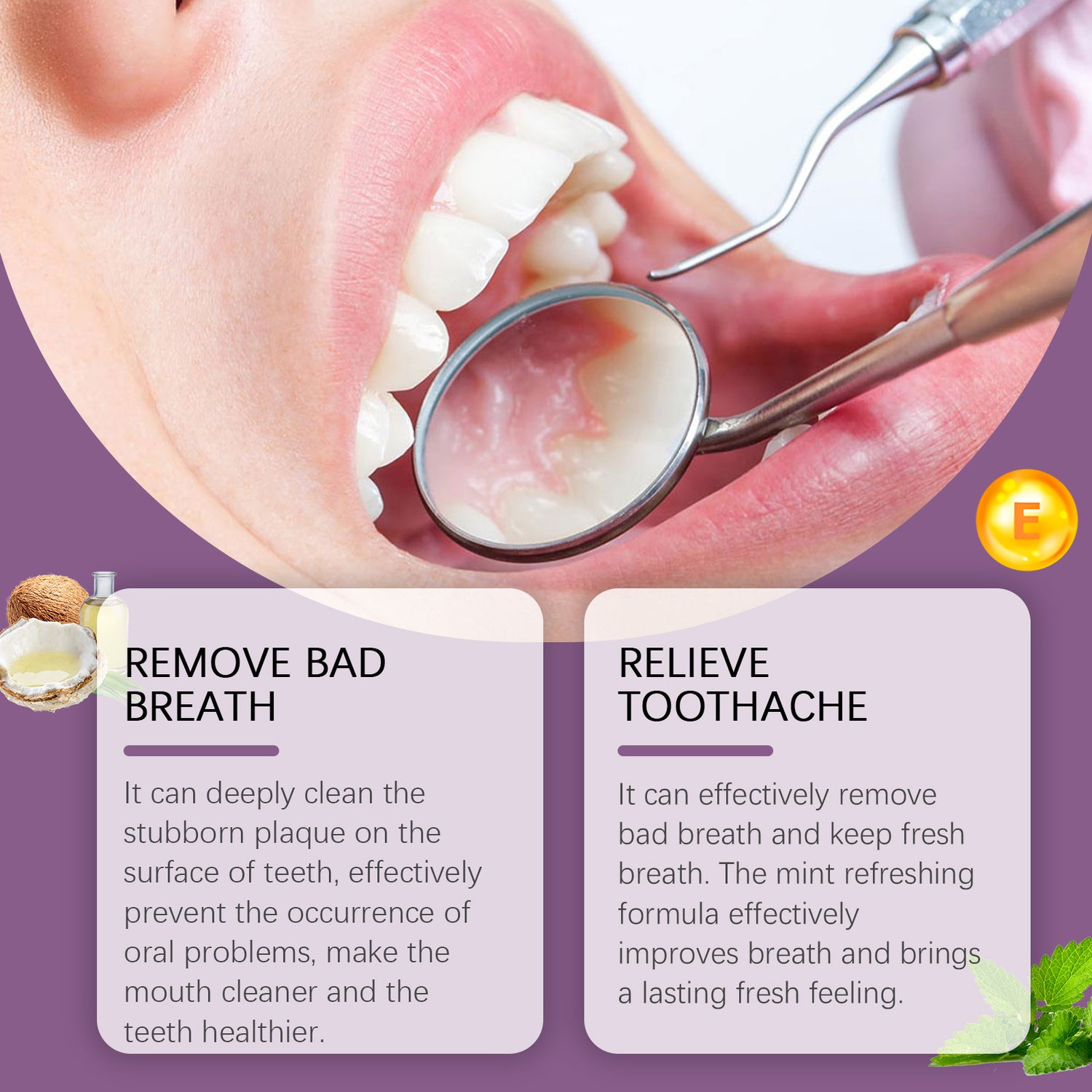 E

REMOVE BAD BREATH

It can deeply clean the stubborn plaque on the surface of teeth, effectively prevent the occurrence of oral problems, make the mouth cleaner and the teeth healthier.

RELIEVE TOOTHACHE

It can effectively remove bad breath and keep fresh breath. The mint refreshing formula effectively improves breath and brings a lasting fresh feeling.